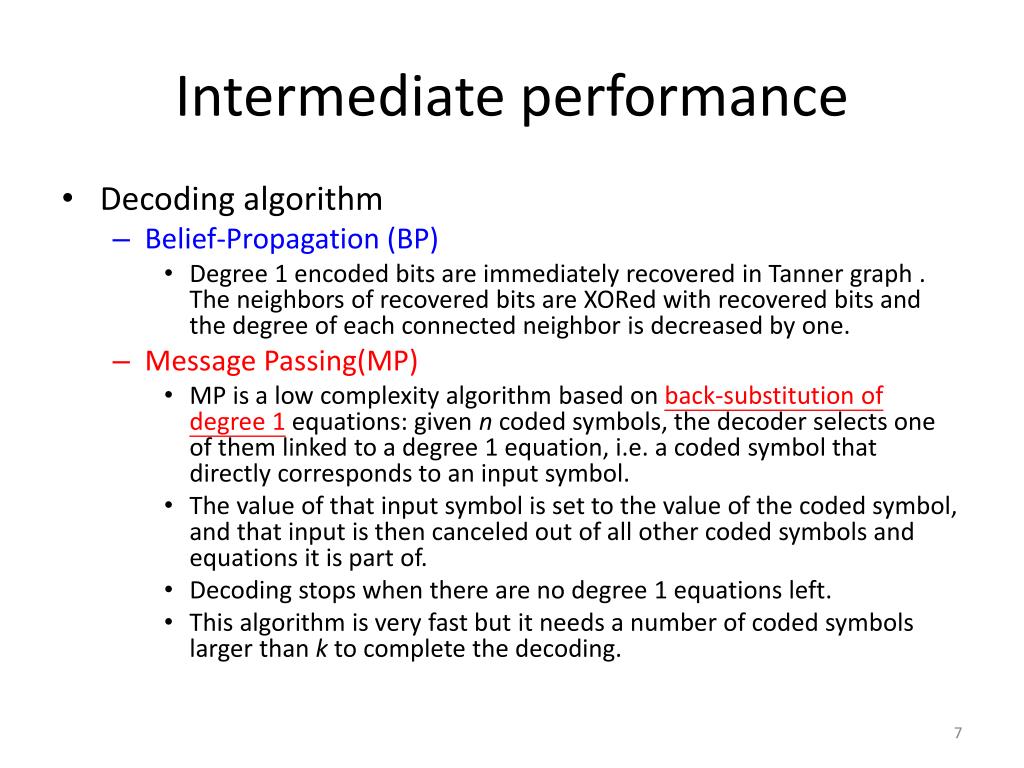 Intermediate performance

• Decoding algorithm
  – Belief-Propagation (BP)
    • Degree 1 encoded bits are immediately recovered in Tanner graph . The neighbors of recovered bits are XORed with recovered bits and the degree of each connected neighbor is decreased by one.
  – Message Passing(MP)
    • MP is a low complexity algorithm based on back-substitution of degree 1 equations: given $n$ coded symbols, the decoder selects one of them linked to a degree 1 equation, i.e. a coded symbol that directly corresponds to an input symbol.
    • The value of that input symbol is set to the value of the coded symbol, and that input is then canceled out of all other coded symbols and equations it is part of.
    • Decoding stops when there are no degree 1 equations left.
    • This algorithm is very fast but it needs a number of coded symbols larger than $k$ to complete the decoding.

7